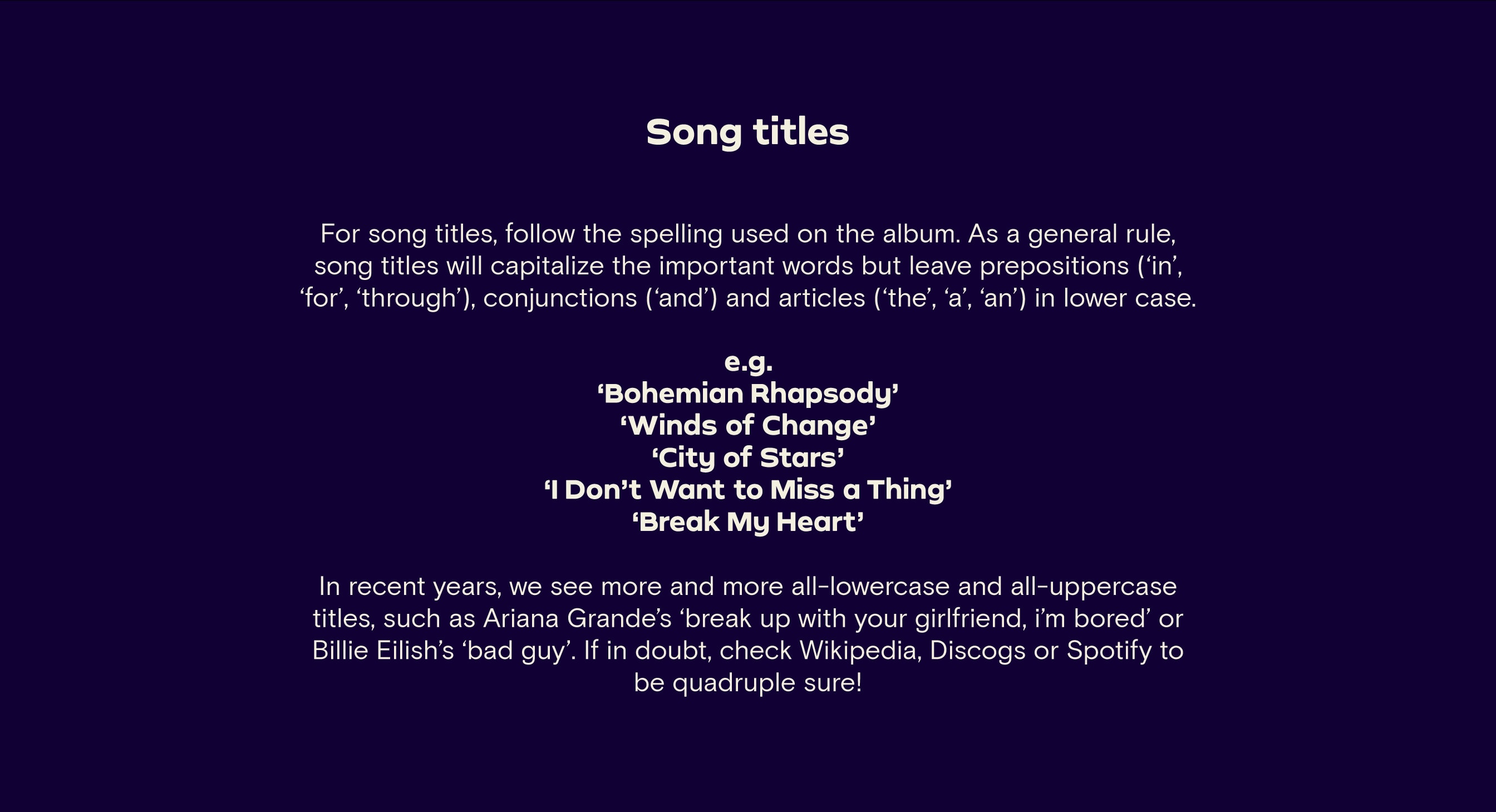 Song titles

For song titles, follow the spelling used on the album. As a general rule, song titles will capitalize the important words but leave prepositions (‘in’, ‘for’, ‘through’), conjunctions (‘and’) and articles (‘the’, ‘a’, ‘an’) in lower case.

e.g.
‘Bohemian Rhapsody’
‘Winds of Change’
‘City of Stars’
‘I Don’t Want to Miss a Thing’
‘Break My Heart’

In recent years, we see more and more all-lowercase and all-uppercase titles, such as Ariana Grande’s ‘break up with your girlfriend, i’m bored’ or Billie Eilish’s ‘bad guy’. If in doubt, check Wikipedia, Discogs or Spotify to be quadruple sure!